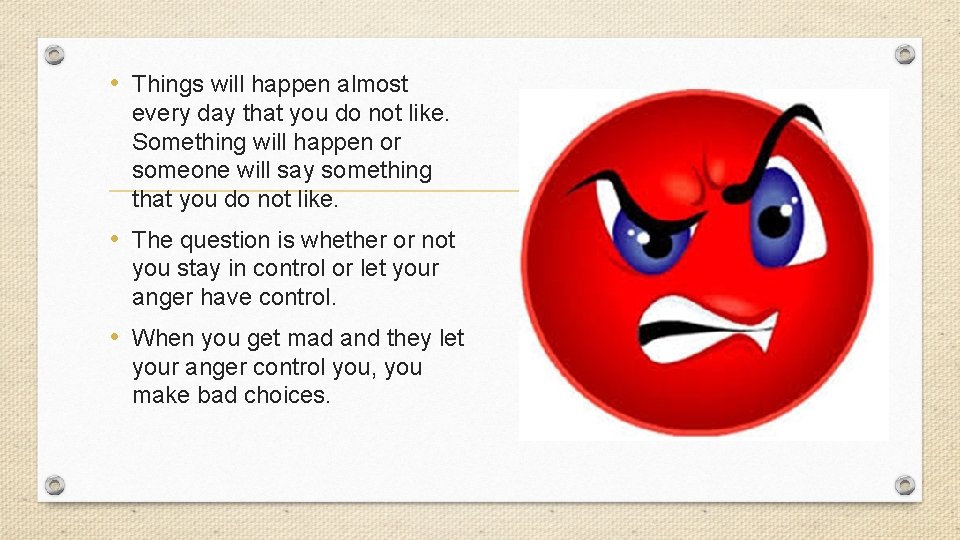 • Things will happen almost every day that you do not like. Something will happen or someone will say something that you do not like.

• The question is whether or not you stay in control or let your anger have control.

• When you get mad and they let your anger control you, you make bad choices.